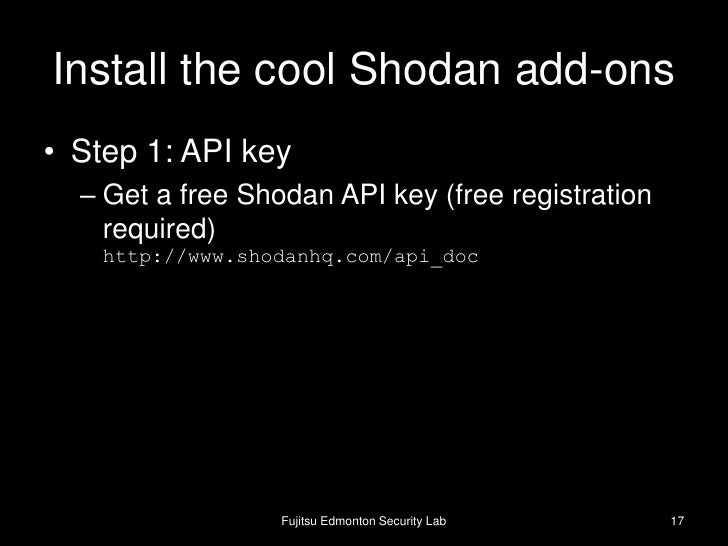 Install the cool Shodan add-ons

• Step 1: API key

– Get a free Shodan API key (free registration required) http://www.shodanhq.com/api_doc

Fujitsu Edmonton Security Lab

17